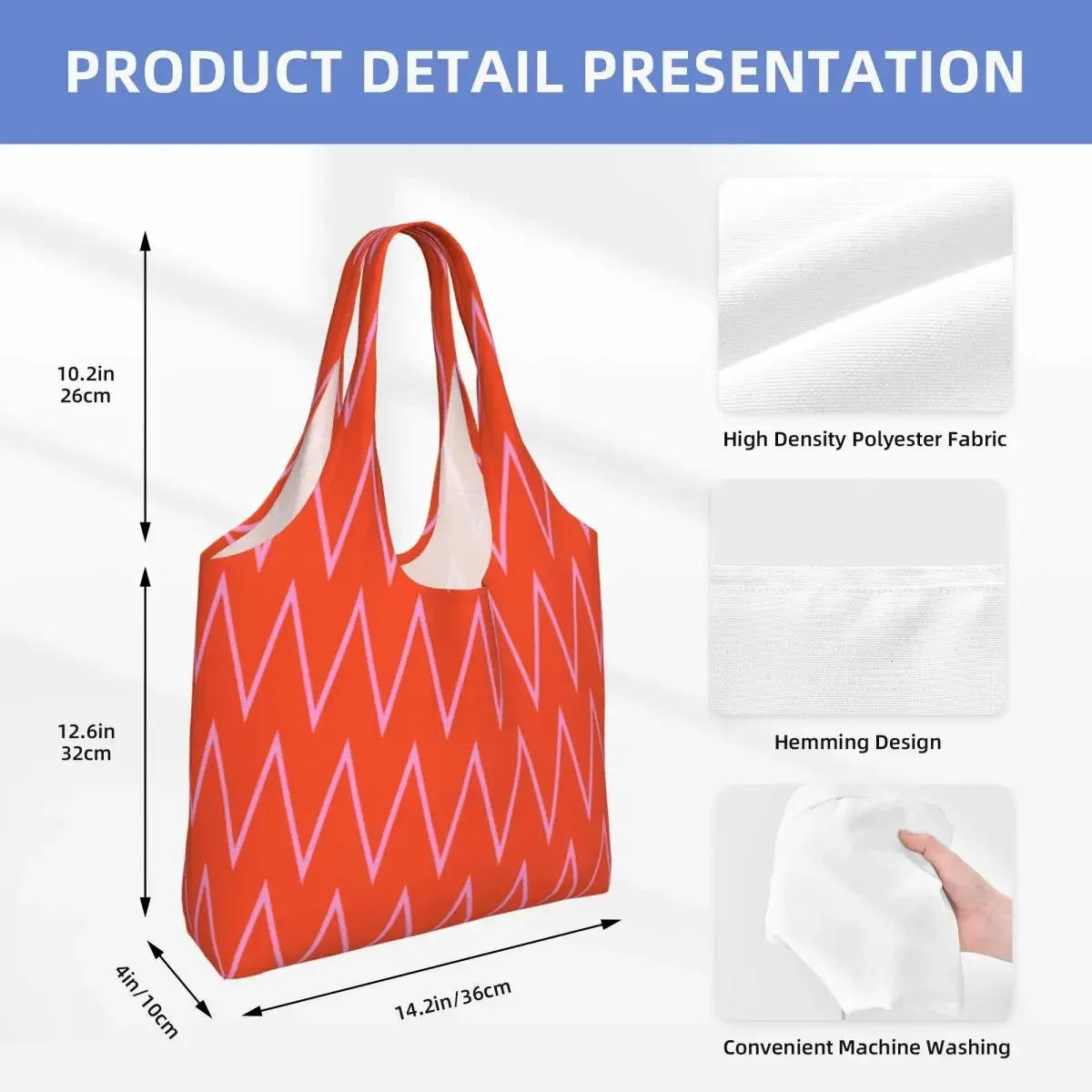 PRODUCT DETAIL PRESENTATION

10.2in
26cm

12.6in
32cm

4in/10cm

14.2in/36cm

High Density Polyester Fabric

Hemming Design

Convenient Machine Washing